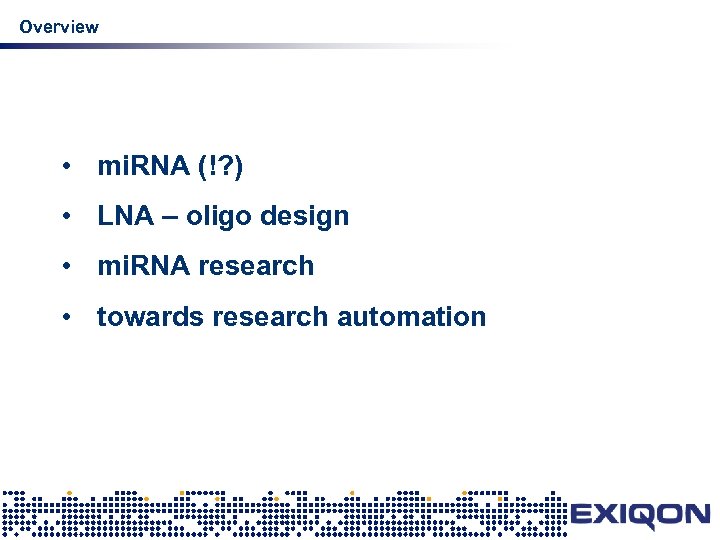 Overview

• miRNA (!?)
• LNA – oligo design
• miRNA research
• towards research automation

EXIQON